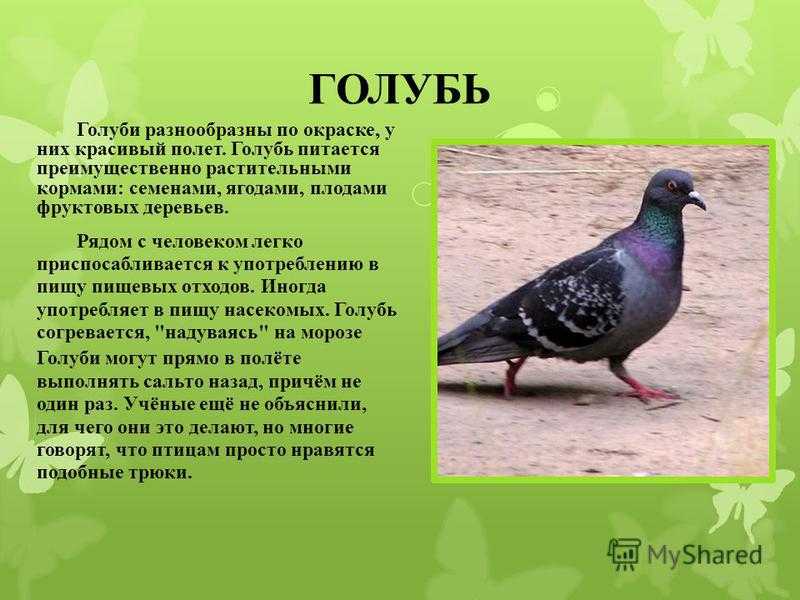 ГОЛУБЬ

Голуби разнообразны по окраске, у них красивый полет. Голубь питается преимущественно растительными кормами: семенами, ягодами, плодами фруктовых деревьев.

Рядом с человеком легко приспосабливается к употреблению в пищу пищевых отходов. Иногда употребляет в пищу насекомых. Голубь согревается, "надуваясь" на морозе Голуби могут прямо в полёте выполнять сальто назад, причём не один раз. Учёные ещё не объяснили, для чего они это делают, но многие говорят, что птицам просто нравятся подобные трюки.

MyShared